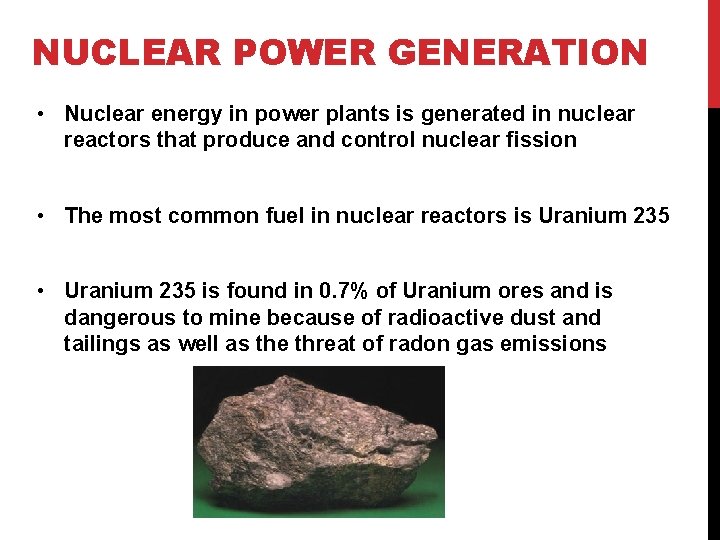 NUCLEAR POWER GENERATION

• Nuclear energy in power plants is generated in nuclear reactors that produce and control nuclear fission

• The most common fuel in nuclear reactors is Uranium 235

• Uranium 235 is found in 0.7% of Uranium ores and is dangerous to mine because of radioactive dust and tailings as well as the threat of radon gas emissions